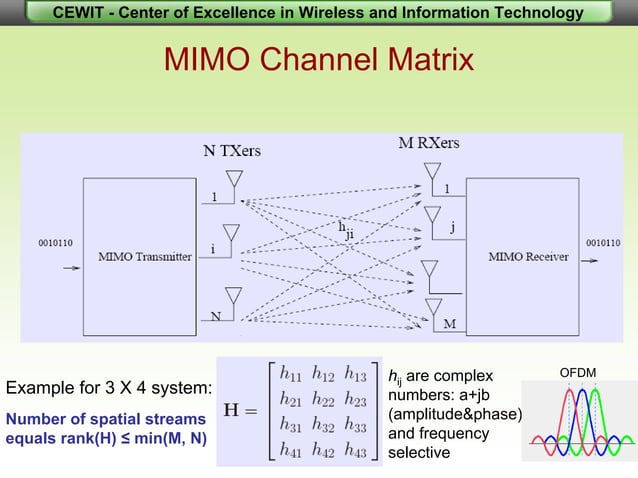 CEWIT - Center of Excellence in Wireless and Information Technology

MIMO Channel Matrix

N TXers

M RXers

0010110

MIMO Transmitter

1

i

N

$h_{ji}$

1

j

M

MIMO Receiver

0010110

Example for 3 X 4 system:

Number of spatial streams equals rank(H) ≤ min(M, N)

$\mathbf{H} = \begin{bmatrix} h_{11} & h_{12} & h_{13} \\ h_{21} & h_{22} & h_{23} \\ h_{31} & h_{32} & h_{33} \\ h_{41} & h_{42} & h_{43} \end{bmatrix}$

$h_{ij}$ are complex numbers: a+jb (amplitude&phase) and frequency selective

OFDM